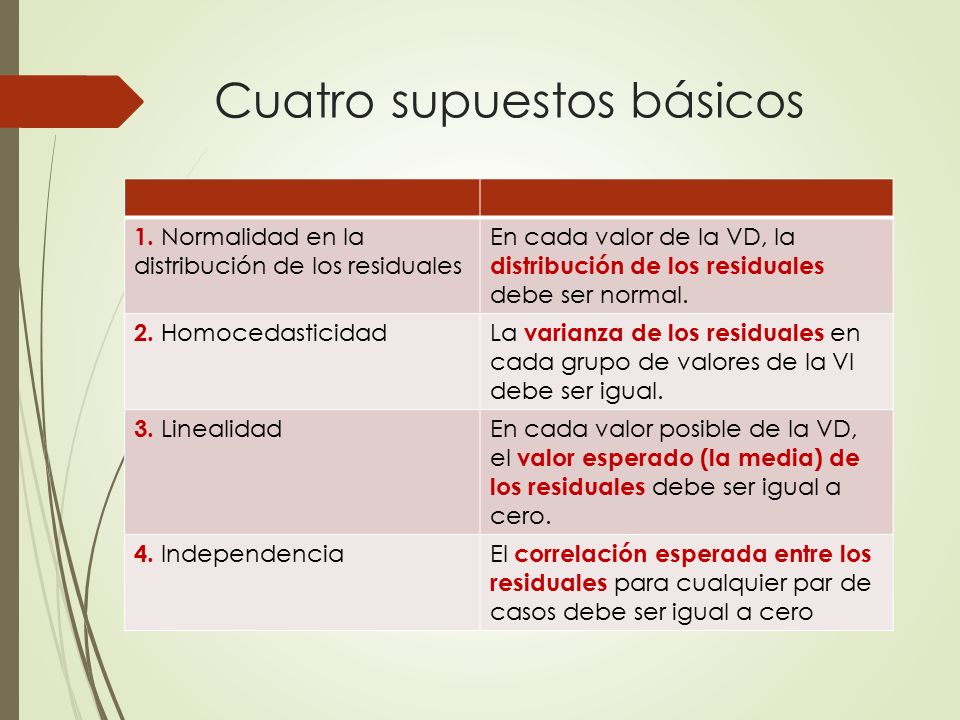 Cuatro supuestos básicos

| | |
|---|---|
| 1. Normalidad en la distribución de los residuales | En cada valor de la VD, la distribución de los residuales debe ser normal. |
| 2. Homocedasticidad | La varianza de los residuales en cada grupo de valores de la VI debe ser igual. |
| 3. Linealidad | En cada valor posible de la VD, el valor esperado (la media) de los residuales debe ser igual a cero. |
| 4. Independencia | El correlación esperada entre los residuales para cualquier par de casos debe ser igual a cero |